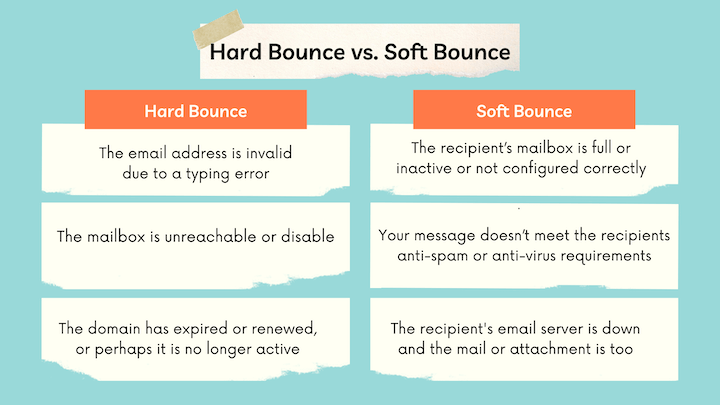 Hard Bounce vs. Soft Bounce

Hard Bounce

The email address is invalid due to a typing error

The mailbox is unreachable or disable

The domain has expired or renewed, or perhaps it is no longer active

Soft Bounce

The recipient's mailbox is full or inactive or not configured correctly

Your message doesn't meet the recipients anti-spam or anti-virus requirements

The recipient's email server is down and the mail or attachment is too